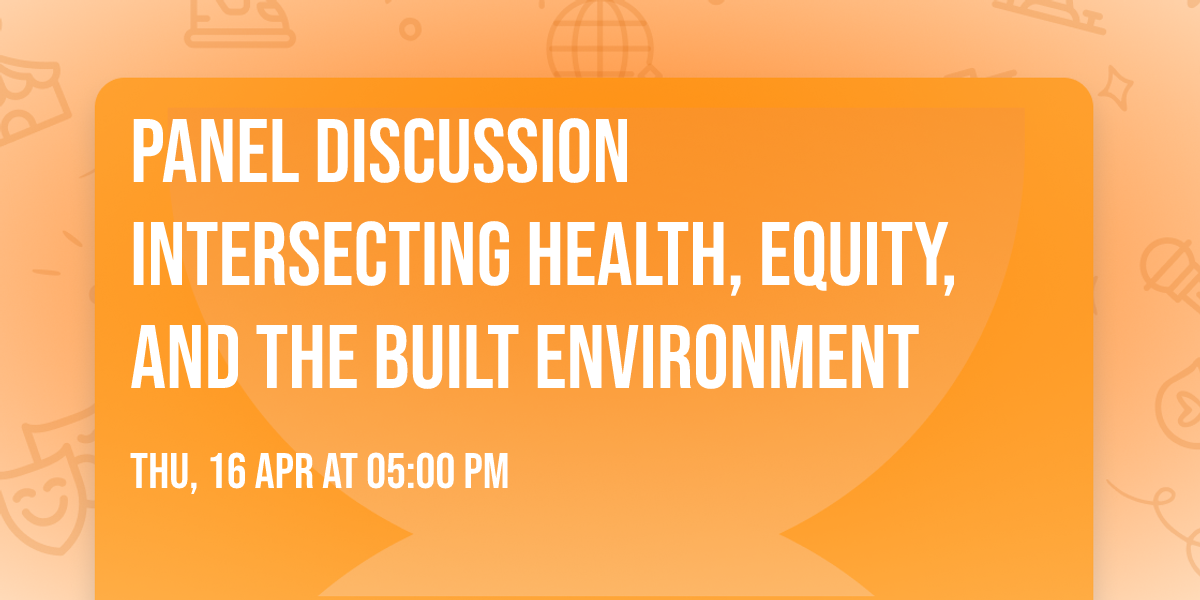 PANEL DISCUSSION
INTERSECTING HEALTH, EQUITY, AND THE BUILT ENVIRONMENT

THU, 16 APR AT 05:00 PM